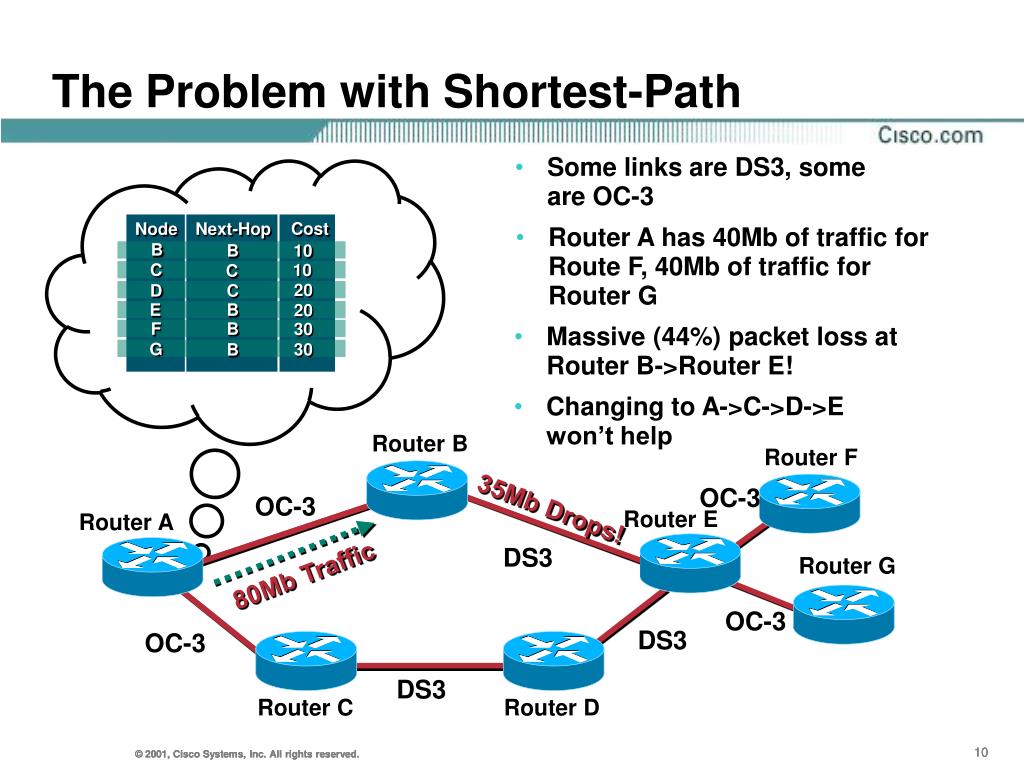 The Problem with Shortest-Path

Cisco.com

| Node | Next-Hop | Cost |
|---|---|---|
| B | B | 10 |
| C | C | 10 |
| D | C | 20 |
| E | B | 20 |
| F | B | 30 |
| G | B | 30 |

• Some links are DS3, some are OC-3

• Router A has 40Mb of traffic for Route F, 40Mb of traffic for Router G

• Massive (44%) packet loss at Router B->Router E!

• Changing to A->C->D->E won't help

Router B

Router F

Router A

OC-3

35Mb Drops!

OC-3

Router E

80Mb Traffic

DS3

Router G

OC-3

OC-3

DS3

DS3

Router C

Router D

© 2001, Cisco Systems, Inc. All rights reserved.

10